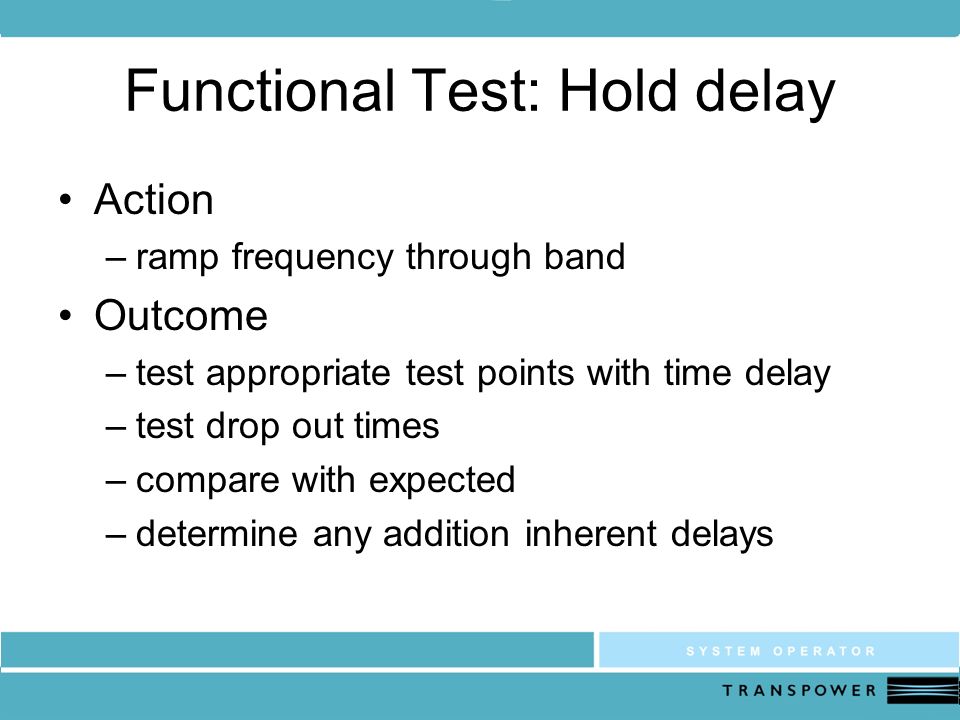 Functional Test: Hold delay

• Action
– ramp frequency through band
• Outcome
– test appropriate test points with time delay
– test drop out times
– compare with expected
– determine any addition inherent delays

SYSTEM OPERATOR
TRANSPOWER